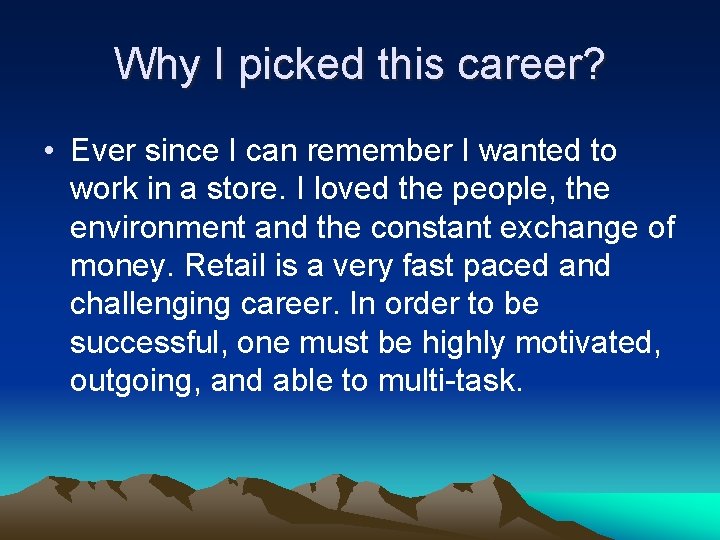 Why I picked this career?

• Ever since I can remember I wanted to work in a store. I loved the people, the environment and the constant exchange of money. Retail is a very fast paced and challenging career. In order to be successful, one must be highly motivated, outgoing, and able to multi-task.